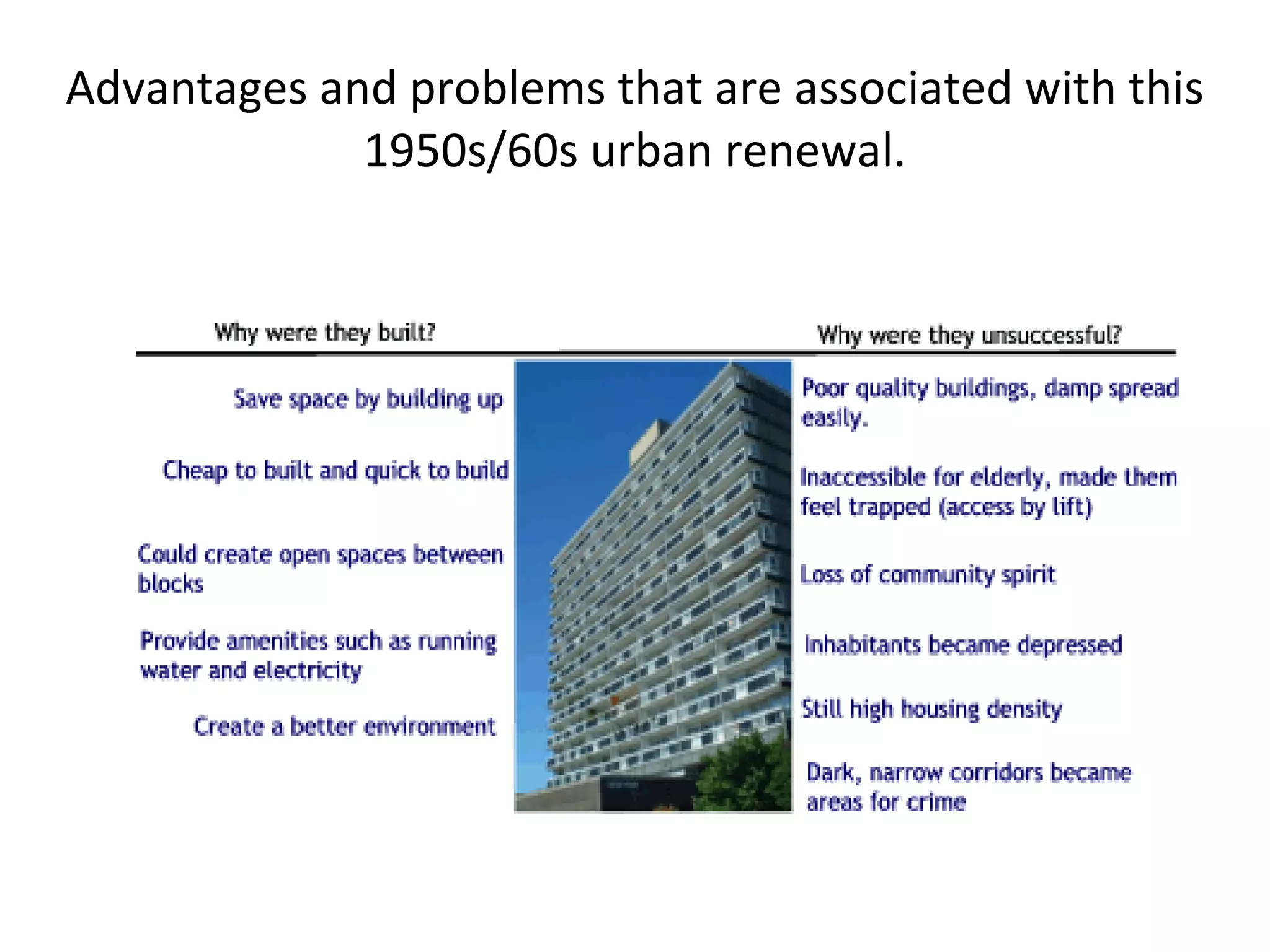 Advantages and problems that are associated with this 1950s/60s urban renewal.

Why were they built?

Save space by building up

Cheap to built and quick to build

Could create open spaces between blocks

Provide amenities such as running water and electricity

Create a better environment

Why were they unsuccessful?

Poor quality buildings, damp spread easily.

Inaccessible for elderly, made them feel trapped (access by lift)

Loss of community spirit

Inhabitants became depressed

Still high housing density

Dark, narrow corridors became areas for crime